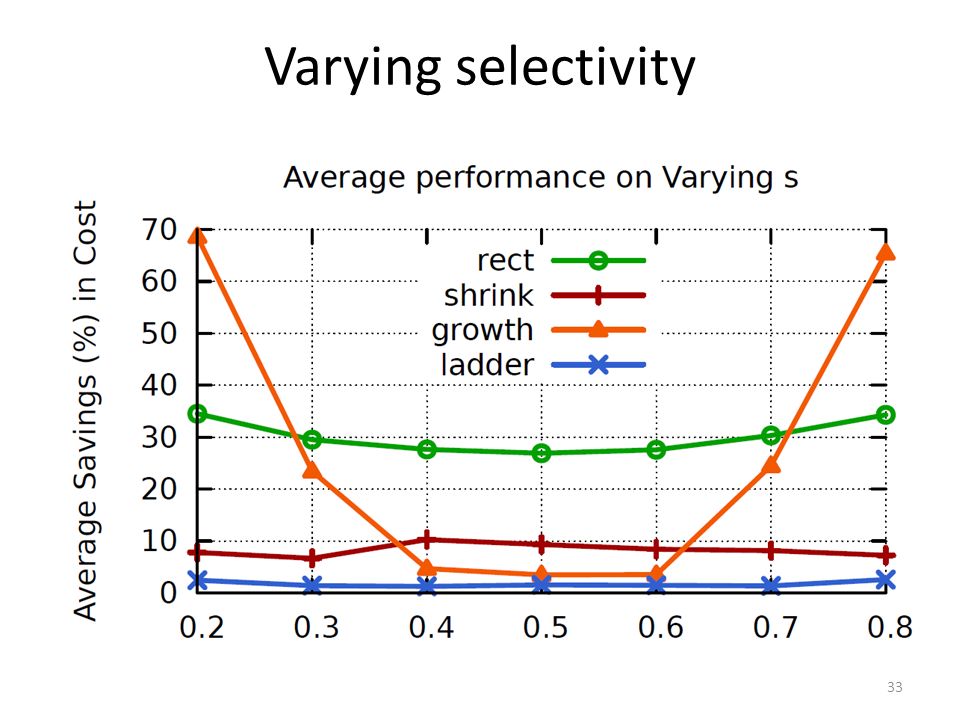 Varying selectivity

Average performance on Varying s

Average Savings (%) in Cost

70
60
50
40
30
20
10
0

rect
shrink
growth
ladder

0.2 0.3 0.4 0.5 0.6 0.7 0.8

33